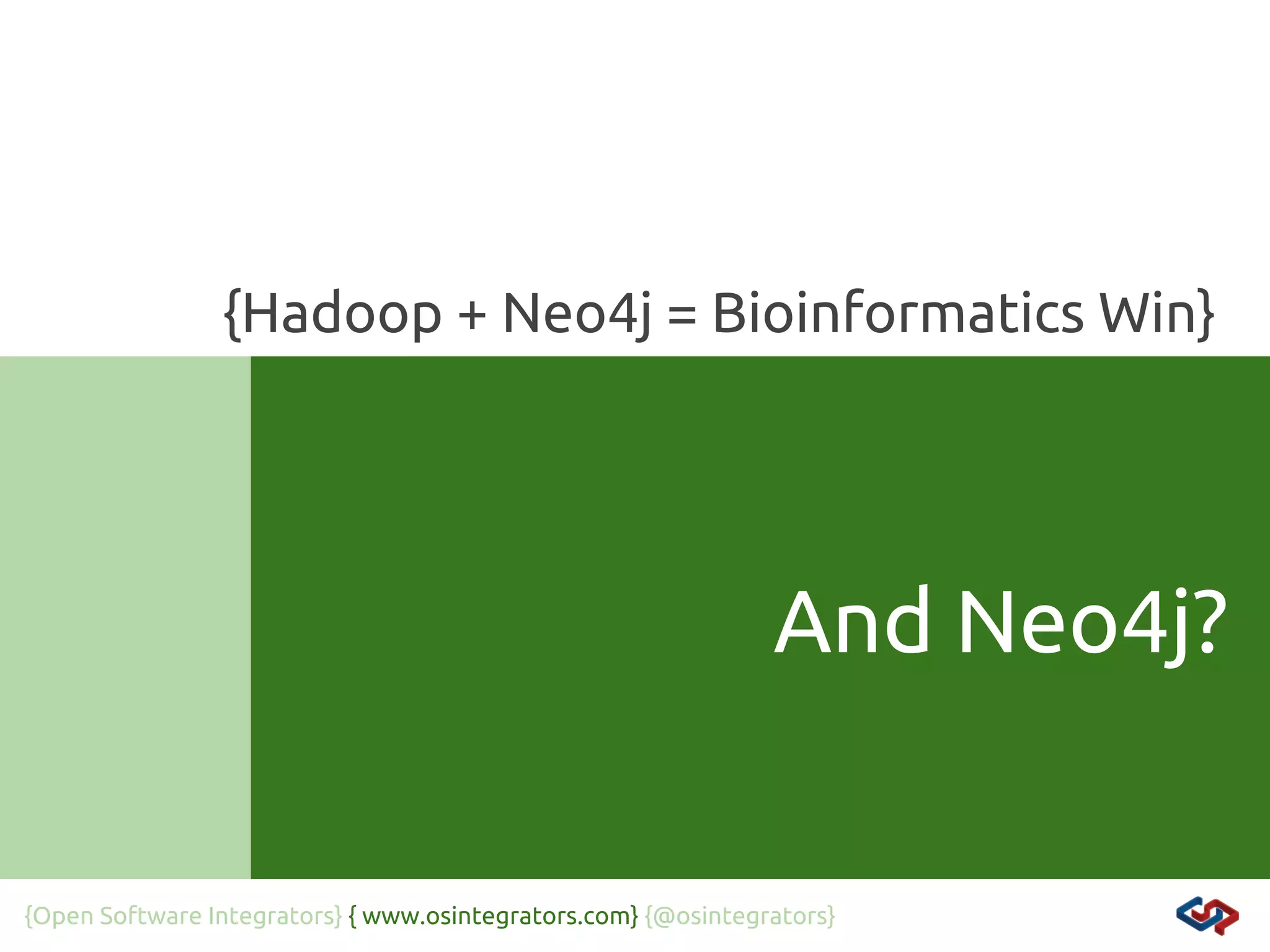 {Hadoop + Neo4j = Bioinformatics Win}

And Neo4j?

{Open Software Integrators} { www.osintegrators.com} {@osintegrators}